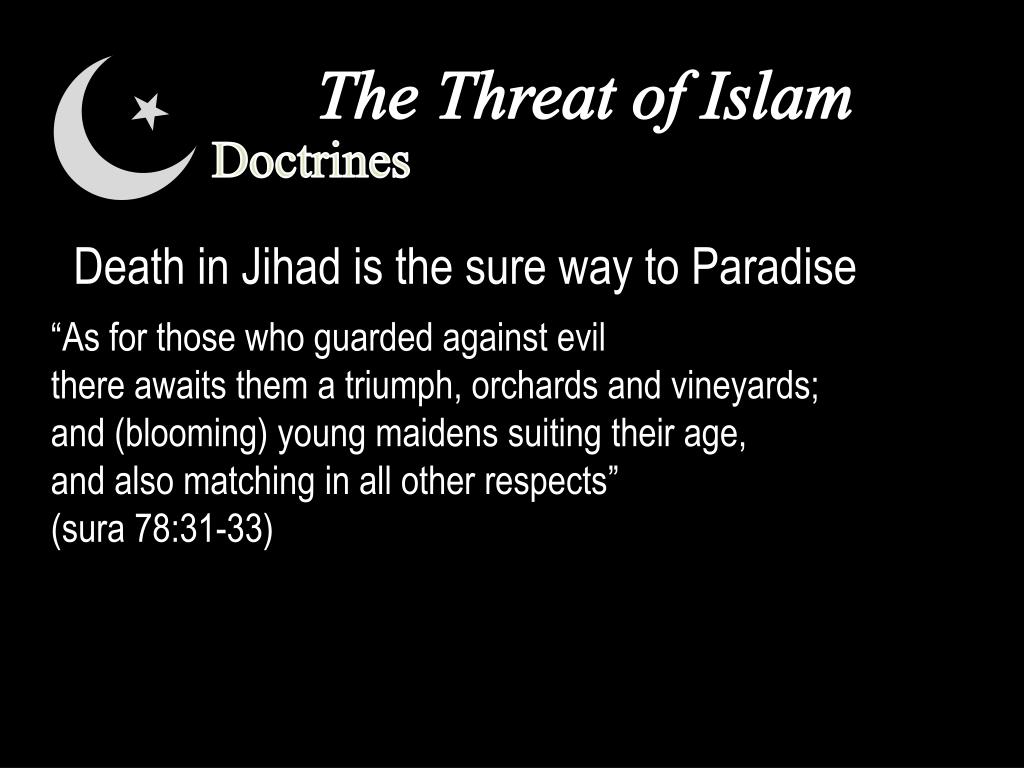 The Threat of Islam
Doctrines

Death in Jihad is the sure way to Paradise

“As for those who guarded against evil
there awaits them a triumph, orchards and vineyards;
and (blooming) young maidens suiting their age,
and also matching in all other respects”
(sura 78:31-33)